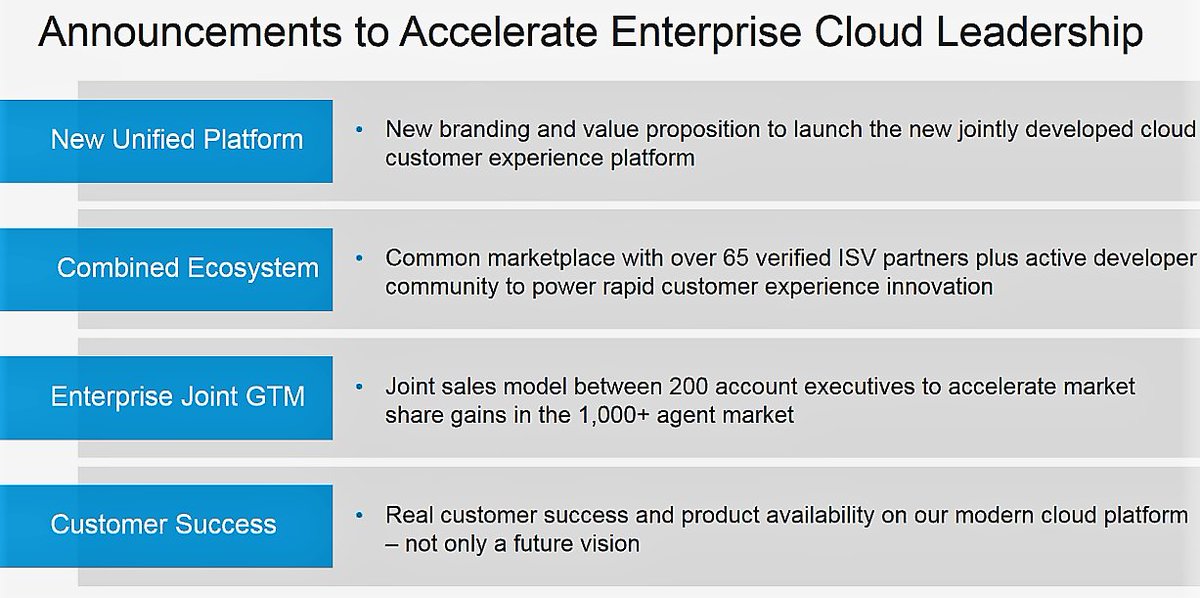 Announcements to Accelerate Enterprise Cloud Leadership

New Unified Platform

• New branding and value proposition to launch the new jointly developed cloud customer experience platform

Combined Ecosystem

• Common marketplace with over 65 verified ISV partners plus active developer community to power rapid customer experience innovation

Enterprise Joint GTM

• Joint sales model between 200 account executives to accelerate market share gains in the 1,000+ agent market

Customer Success

• Real customer success and product availability on our modern cloud platform – not only a future vision